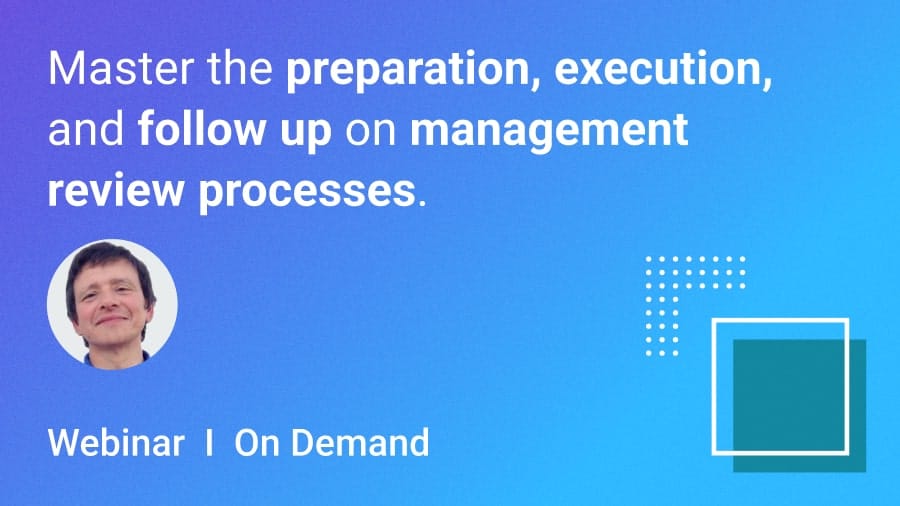 Master the preparation, execution, and follow up on management review processes.

Webinar I On Demand